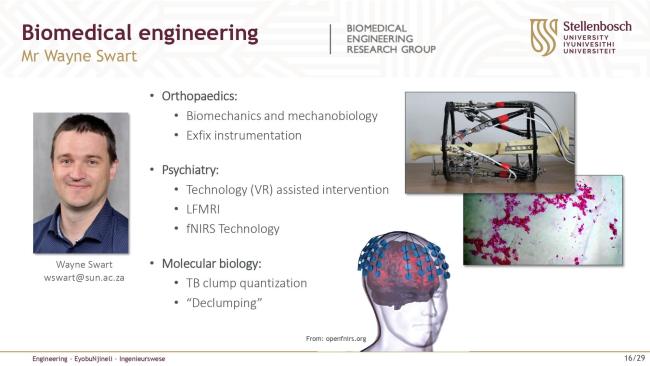 Biomedical engineering
Mr Wayne Swart

BIOMEDICAL ENGINEERING RESEARCH GROUP

Stellenbosch UNIVERSITY IYUNIVESITHI UNIVERSITEIT

Wayne Swart
wswart@sun.ac.za

• Orthopaedics:
  • Biomechanics and mechanobiology
  • Exfix instrumentation

• Psychiatry:
  • Technology (VR) assisted intervention
  • LFMRI
  • fNIRS Technology

• Molecular biology:
  • TB clump quantization
  • "Declumping"

From: openfnirs.org

Engineering · EyobuNjineli · Ingenieurswese

16/29